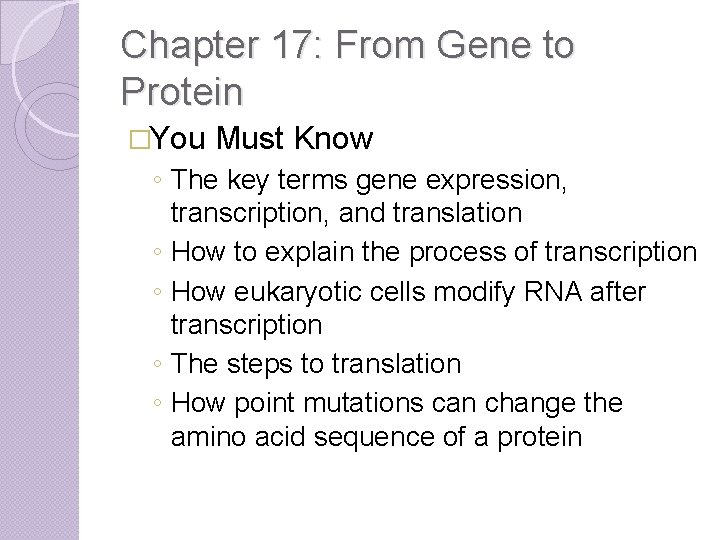 Chapter 17: From Gene to Protein

□You Must Know

◦ The key terms gene expression, transcription, and translation
◦ How to explain the process of transcription
◦ How eukaryotic cells modify RNA after transcription
◦ The steps to translation
◦ How point mutations can change the amino acid sequence of a protein